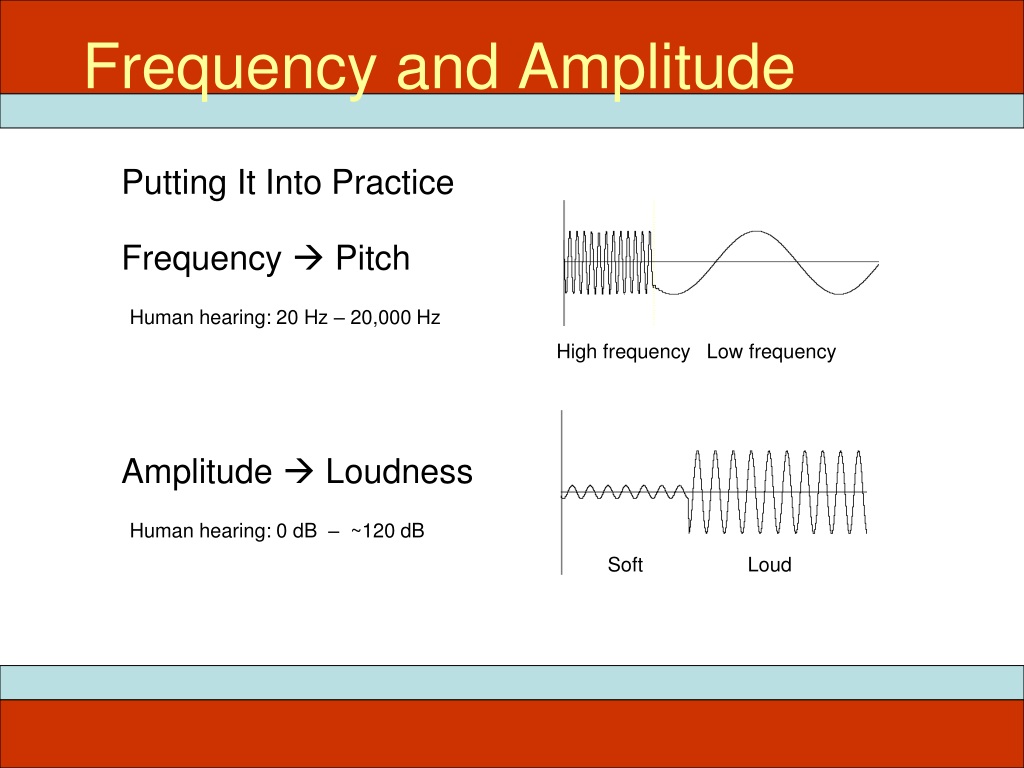 Frequency and Amplitude

Putting It Into Practice

Frequency → Pitch

Human hearing: 20 Hz – 20,000 Hz

High frequency Low frequency

Amplitude → Loudness

Human hearing: 0 dB – ~120 dB

Soft Loud